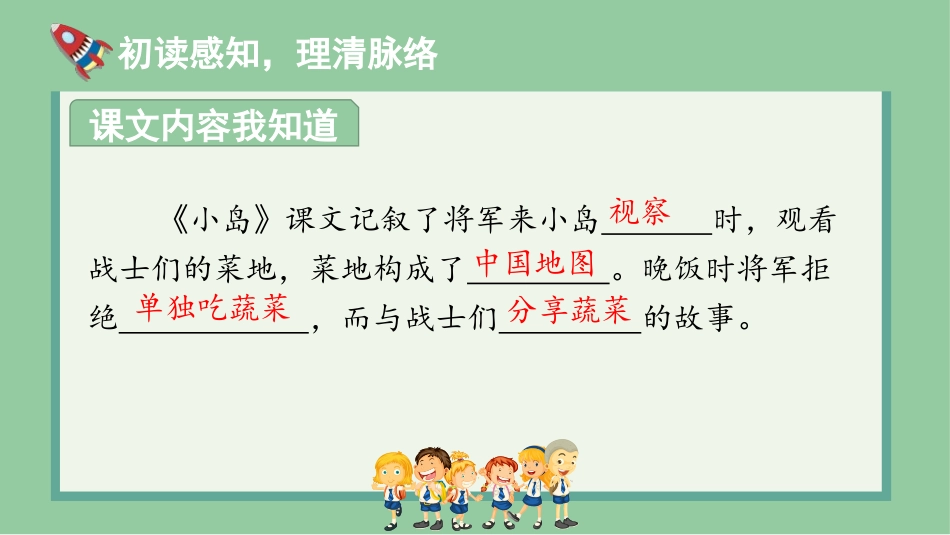 初读感知，理清脉络

课文内容我知道

《小岛》课文记叙了将军来小岛视察时，观看战士们的菜地，菜地构成了中国地图。晚饭时将军拒绝单独吃蔬菜，而与战士们分享蔬菜的故事。